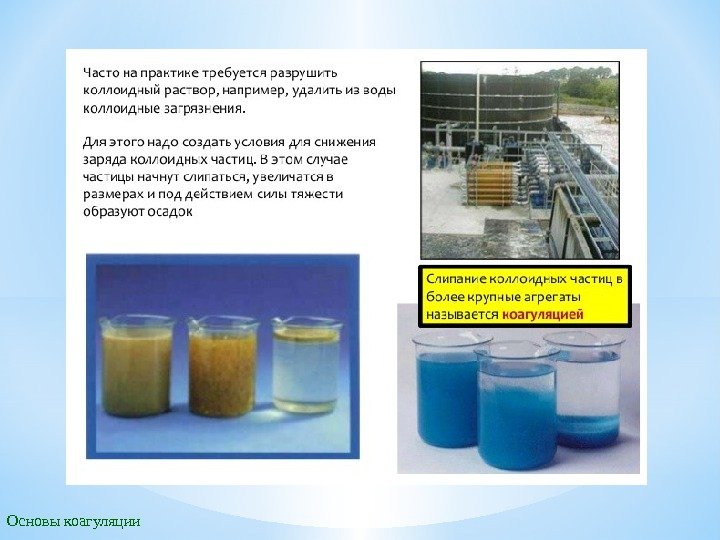 Часто на практике требуется разрушить коллоидный раствор, например, удалить из воды коллоидные загрязнения.

Для этого надо создать условия для снижения заряда коллоидных частиц. В этом случае частицы начнут слипаться, увеличатся в размерах и под действием силы тяжести образуют осадок

Слипание коллоидных частиц в более крупные агрегаты называется коагуляцией

Основы коагуляции